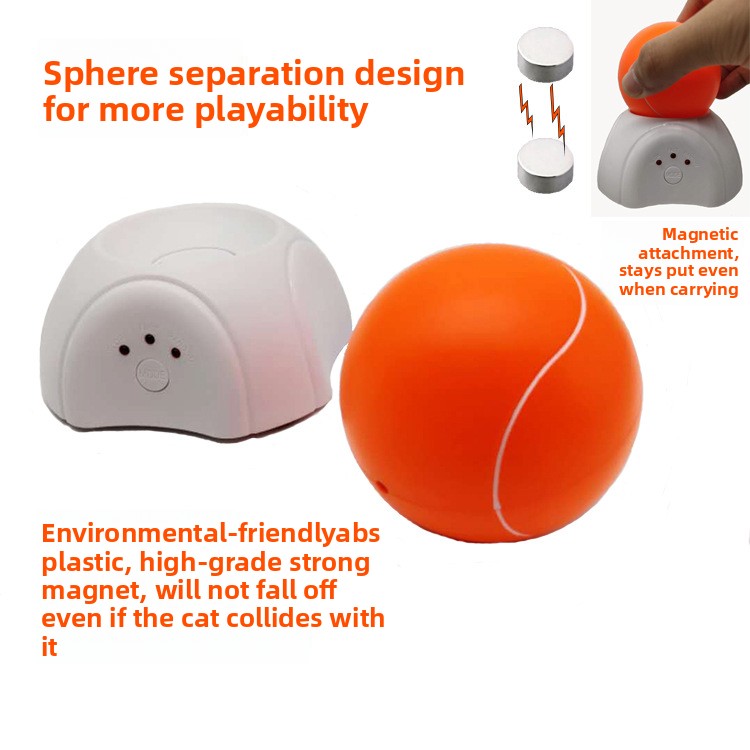 Sphere separation design for more playability

Magnetic attachment, stays put even when carrying

MODE

Environmental-friendlyabs plastic, high-grade strong magnet, will not fall off even if the cat collides with it